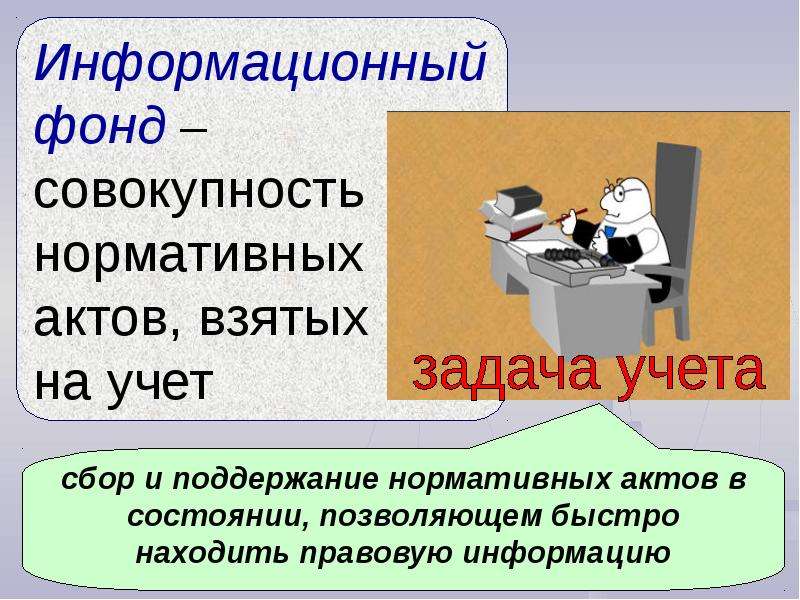 Информационный фонд – совокупность нормативных актов, взятых на учет

задача учета

сбор и поддержание нормативных актов в состоянии, позволяющем быстро находить правовую информацию